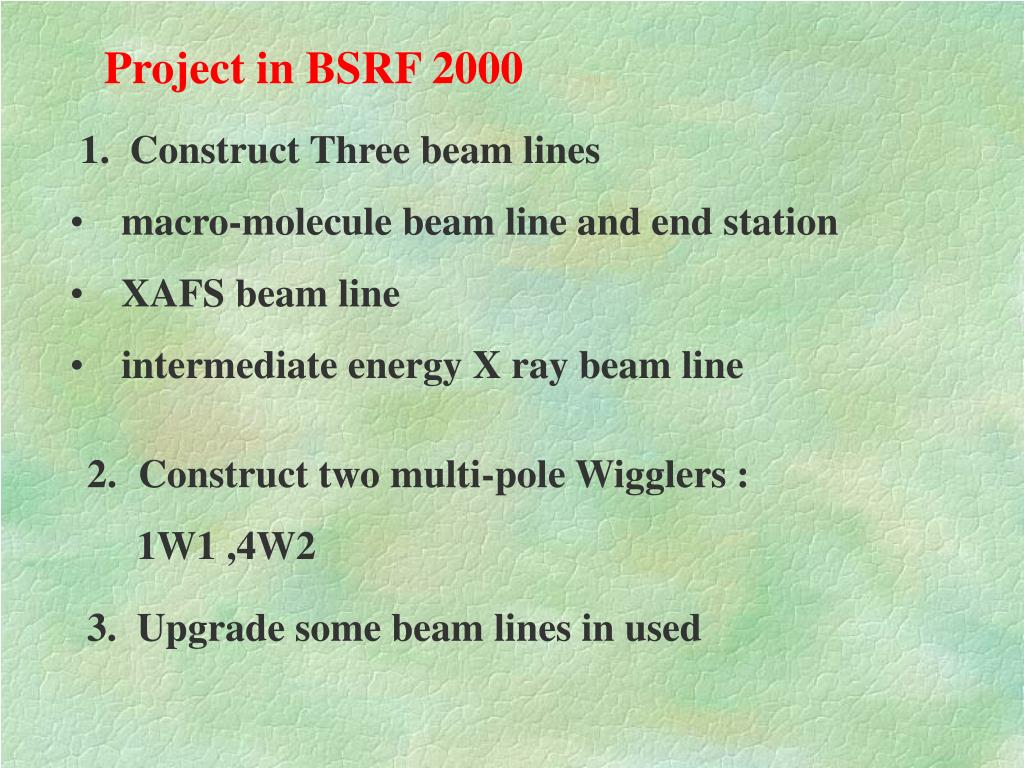 Project in BSRF 2000

1. Construct Three beam lines

• macro-molecule beam line and end station
• XAFS beam line
• intermediate energy X ray beam line

2. Construct two multi-pole Wigglers :
1W1 ,4W2

3. Upgrade some beam lines in used